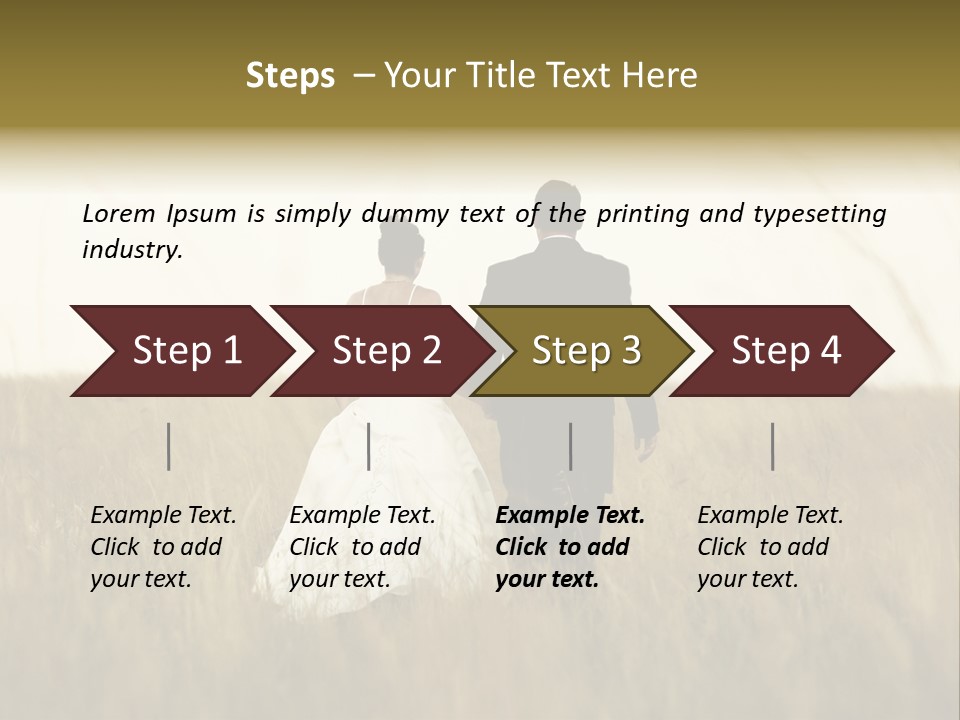 Steps – Your Title Text Here

Lorem Ipsum is simply dummy text of the printing and typesetting industry.

Step 1

Step 2

Step 3

Step 4

Example Text. Click to add your text.

Example Text. Click to add your text.

Example Text. Click to add your text.

Example Text. Click to add your text.